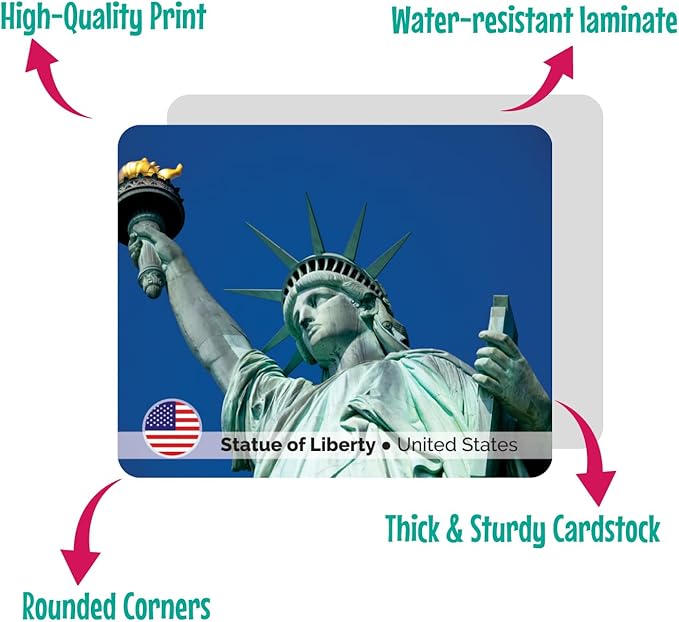 High-Quality Print

Water-resistant laminate

Statue of Liberty • United States

Thick & Sturdy Cardstock

Rounded Corners